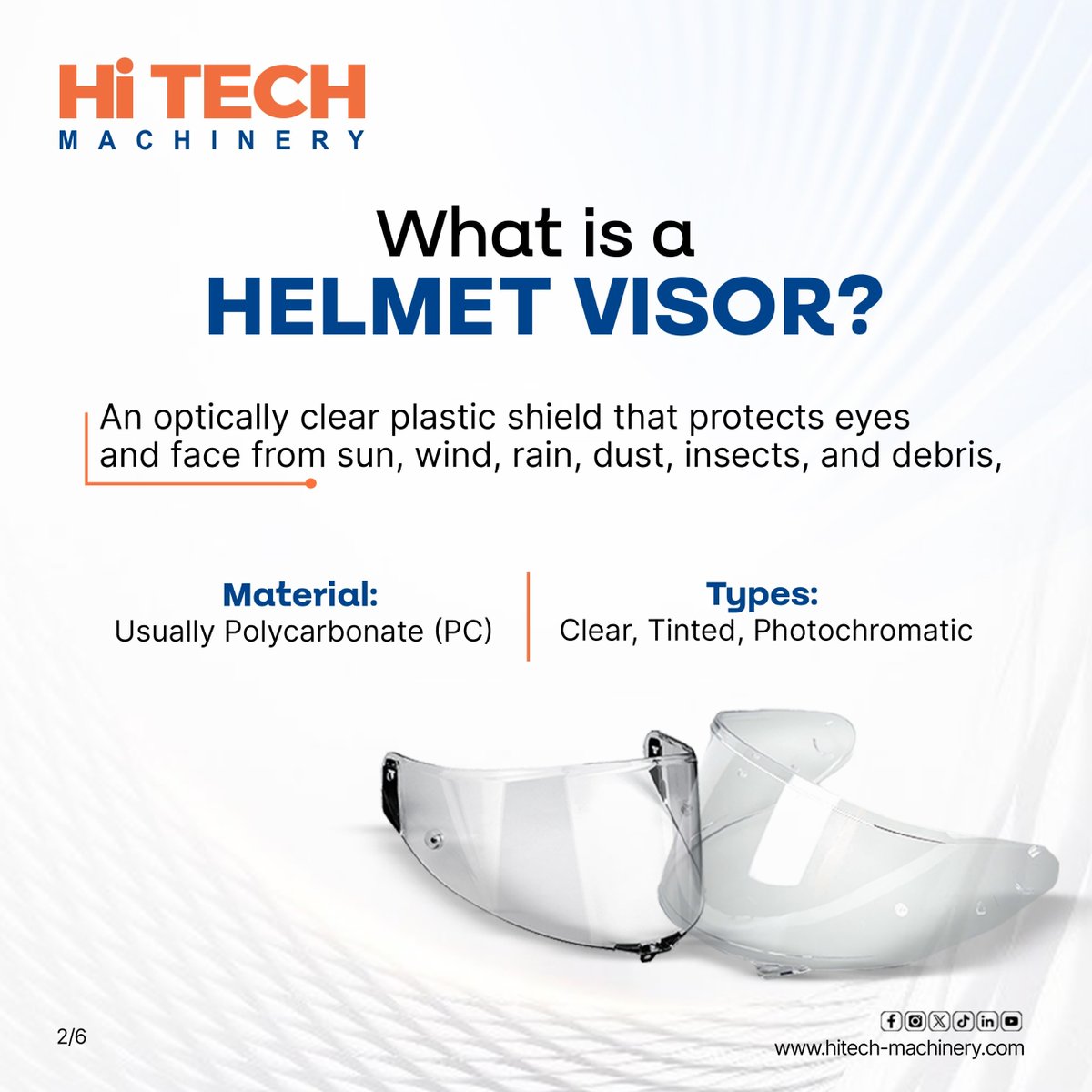 Hi TECH
MACHINERY

What is a
HELMET VISOR?

An optically clear plastic shield that protects eyes and face from sun, wind, rain, dust, insects, and debris,

Material:
Usually Polycarbonate (PC)

Types:
Clear, Tinted, Photochromatic

2/6

www.hitech-machinery.com